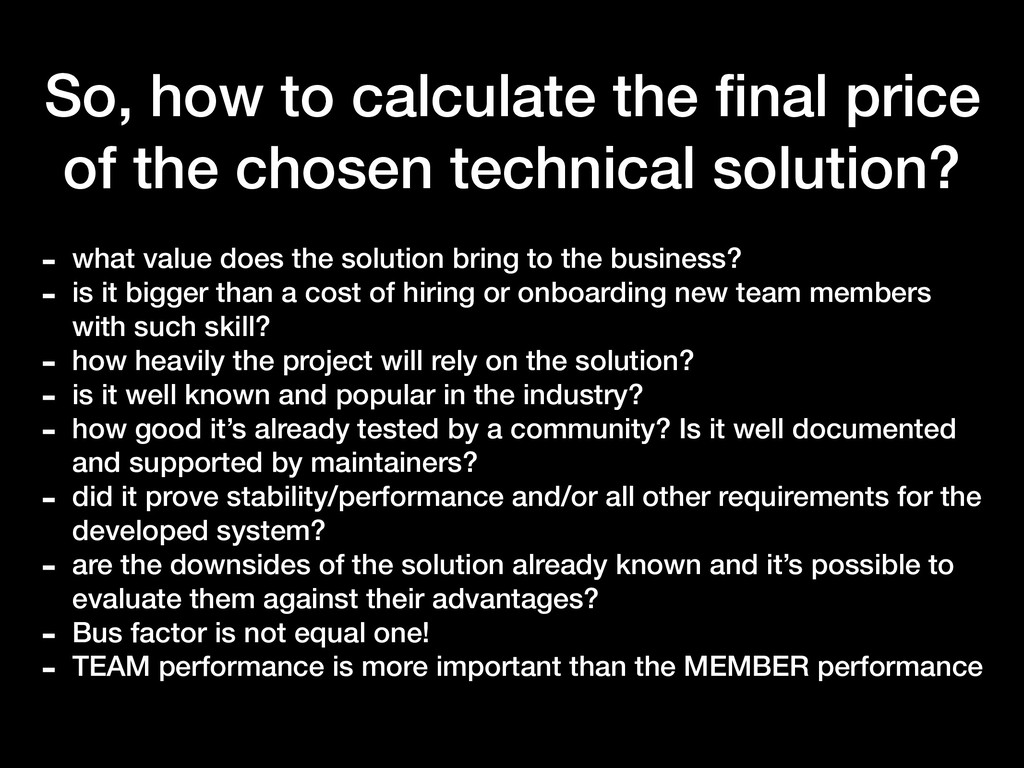 So, how to calculate the final price of the chosen technical solution?

- what value does the solution bring to the business?
- is it bigger than a cost of hiring or onboarding new team members with such skill?
- how heavily the project will rely on the solution?
- is it well known and popular in the industry?
- how good it's already tested by a community? Is it well documented and supported by maintainers?
- did it prove stability/performance and/or all other requirements for the developed system?
- are the downsides of the solution already known and it's possible to evaluate them against their advantages?
- Bus factor is not equal one!
- TEAM performance is more important than the MEMBER performance